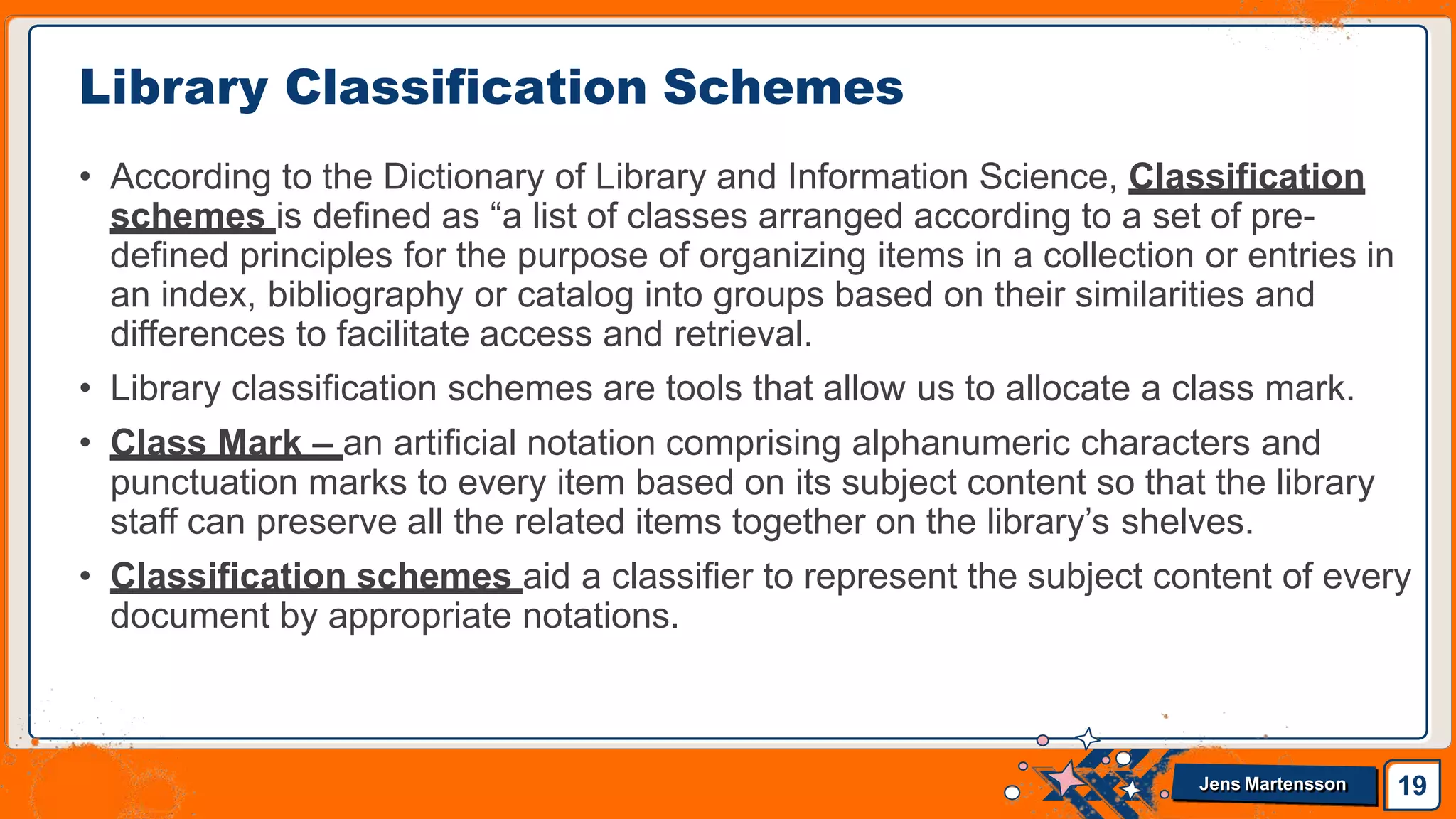 Library Classification Schemes

• According to the Dictionary of Library and Information Science, Classification schemes is defined as “a list of classes arranged according to a set of pre-defined principles for the purpose of organizing items in a collection or entries in an index, bibliography or catalog into groups based on their similarities and differences to facilitate access and retrieval.

• Library classification schemes are tools that allow us to allocate a class mark.

• Class Mark – an artificial notation comprising alphanumeric characters and punctuation marks to every item based on its subject content so that the library staff can preserve all the related items together on the library’s shelves.

• Classification schemes aid a classifier to represent the subject content of every document by appropriate notations.

Jens Martensson

19